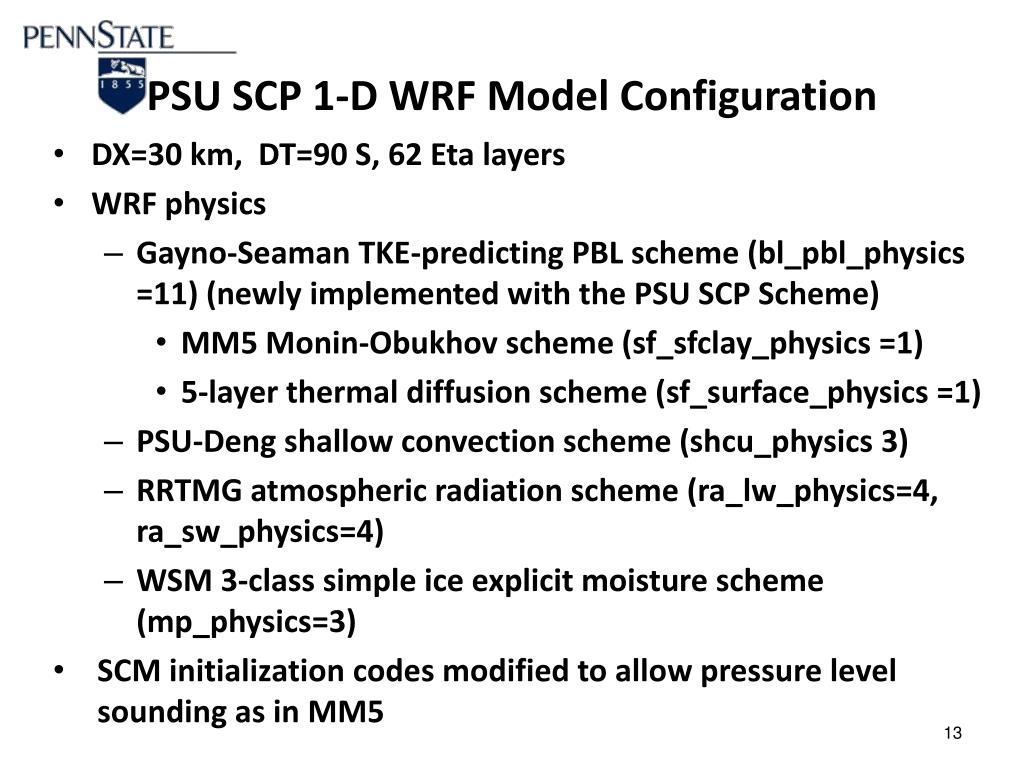 PENNSTATE

1855

PSU SCP 1-D WRF Model Configuration

• DX=30 km, DT=90 S, 62 Eta layers
• WRF physics
– Gayno-Seaman TKE-predicting PBL scheme (bl_pbl_physics =11) (newly implemented with the PSU SCP Scheme)
• MM5 Monin-Obukhov scheme (sf_sfclay_physics =1)
• 5-layer thermal diffusion scheme (sf_surface_physics =1)
– PSU-Deng shallow convection scheme (shcu_physics 3)
– RRTMG atmospheric radiation scheme (ra_lw_physics=4, ra_sw_physics=4)
– WSM 3-class simple ice explicit moisture scheme (mp_physics=3)
• SCM initialization codes modified to allow pressure level sounding as in MM5

13